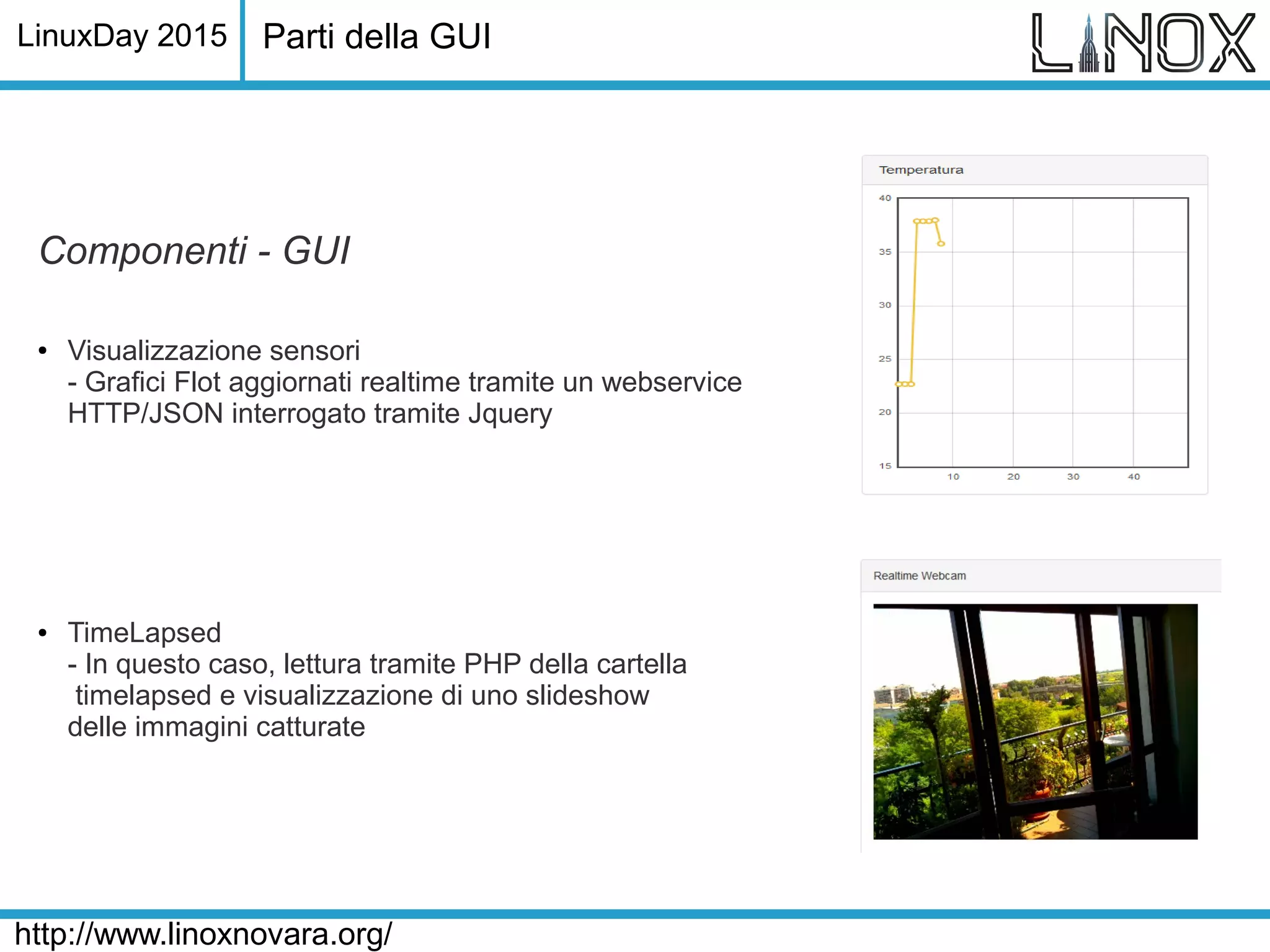 LinuxDay 2015

Parti della GUI

LINOX

Componenti - GUI

• Visualizzazione sensori
- Grafici Flot aggiornati realtime tramite un webservice HTTP/JSON interrogato tramite Jquery

• TimeLapsed
- In questo caso, lettura tramite PHP della cartella timelapsed e visualizzazione di uno slideshow delle immagini catturate

Temperatura

40
35
30
25
20
15
10
20
30
40

Realtime Webcam

http://www.linoxnovara.org/